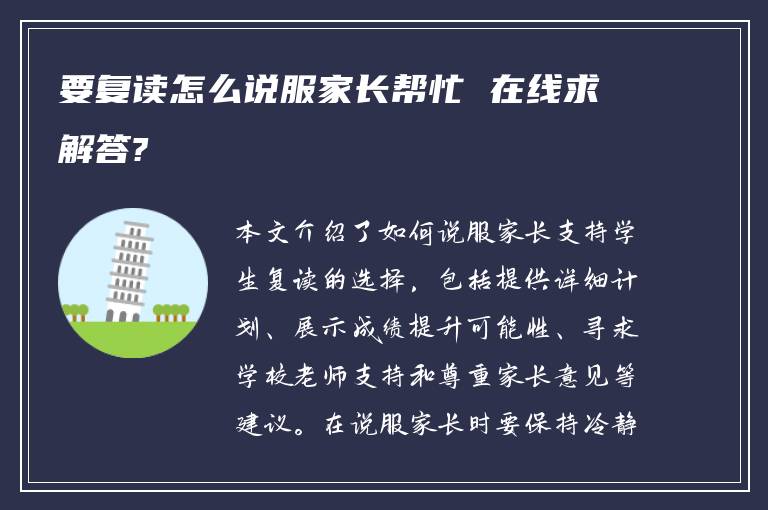 要复读怎么说服家长帮忙 在线求解答?

本文介绍了如何说服家长支持学生复读的选择，包括提供详细计划、展示成绩提升可能性、寻求学校老师支持和尊重家长意见等建议。在说服家长时要保持冷静